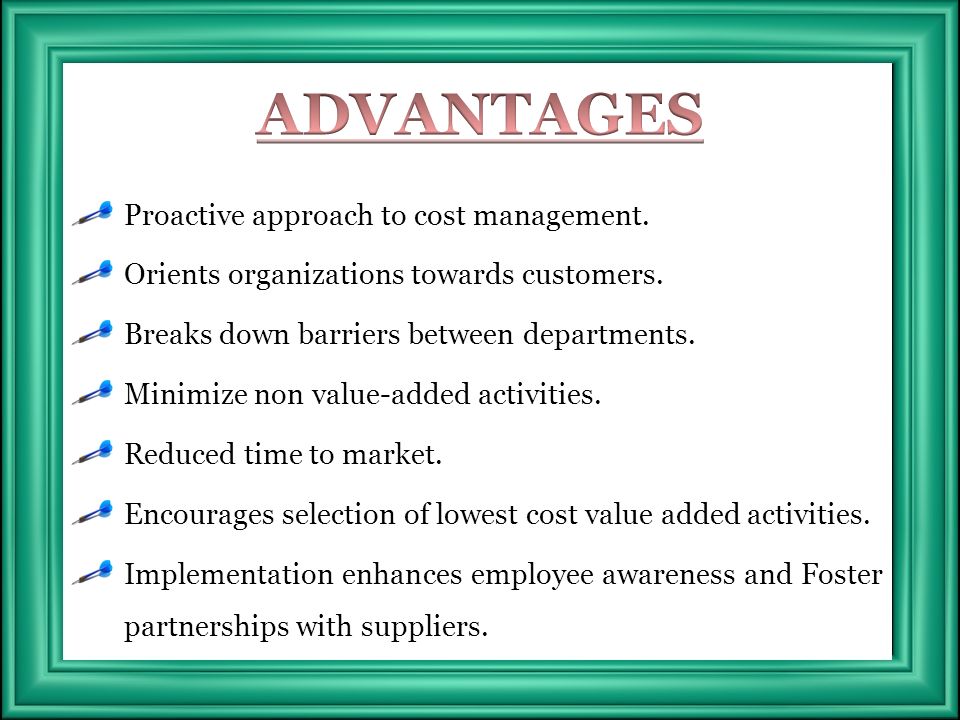 ADVANTAGES

Proactive approach to cost management.

Orients organizations towards customers.

Breaks down barriers between departments.

Minimize non value-added activities.

Reduced time to market.

Encourages selection of lowest cost value added activities.

Implementation enhances employee awareness and Foster partnerships with suppliers.